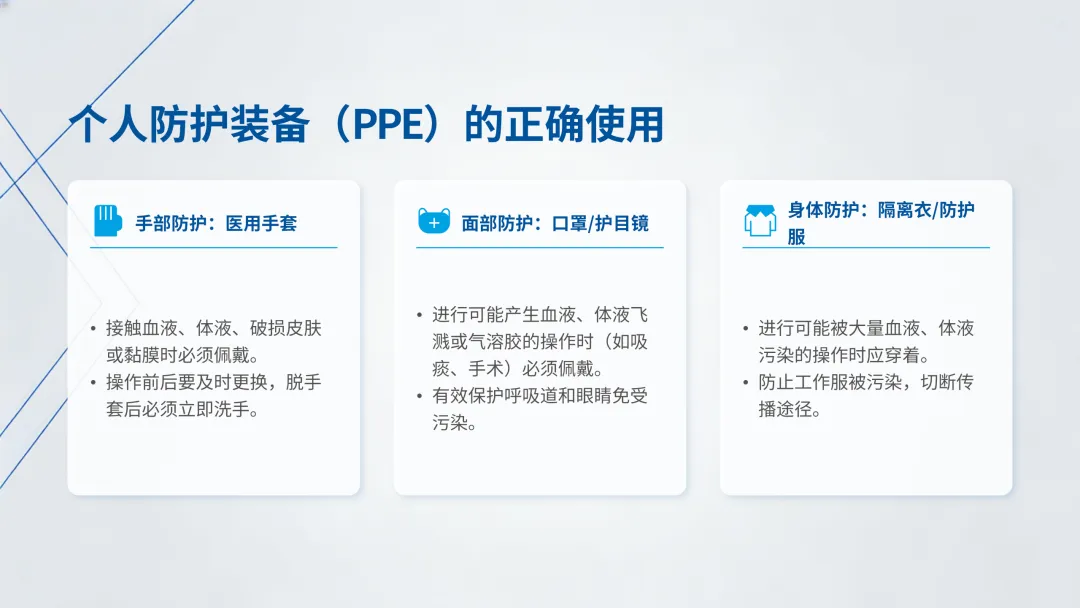 个人防护装备（PPE）的正确使用

手部防护：医用手套

• 接触血液、体液、破损皮肤或黏膜时必须佩戴。
• 操作前后要及时更换，脱手套后必须立即洗手。

面部防护：口罩/护目镜

• 进行可能产生血液、体液飞溅或气溶胶的操作时（如吸痰、手术）必须佩戴。
• 有效保护呼吸道和眼睛免受污染。

身体防护：隔离衣/防护服

• 进行可能被大量血液、体液污染的操作时应穿着。
• 防止工作服被污染，切断传播途径。